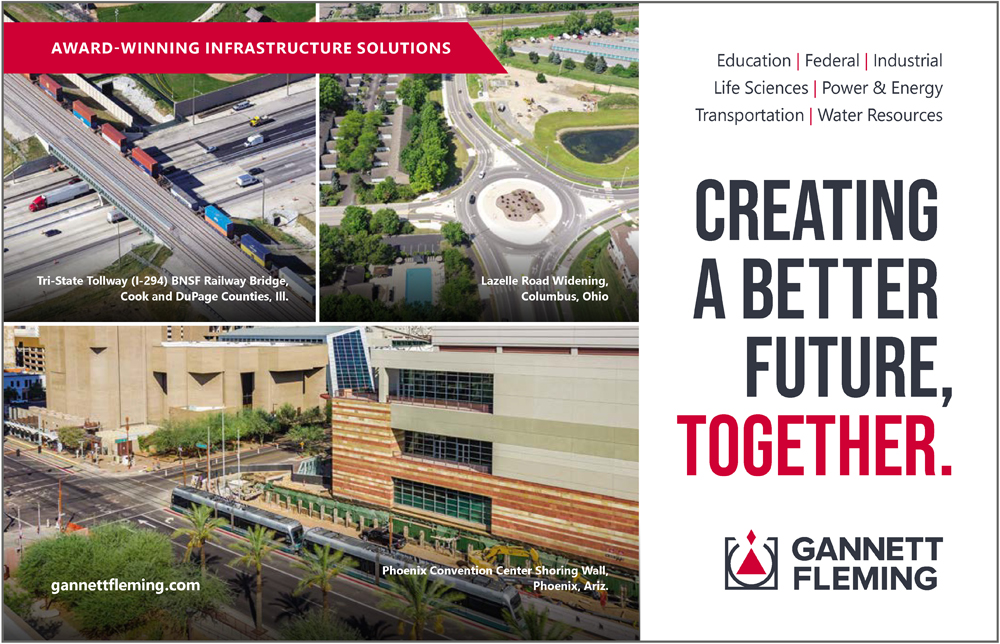 AWARD-WINNING INFRASTRUCTURE SOLUTIONS

Tri-State Tollway (I-294) BNSF Railway Bridge, Cook and DuPage Counties, Ill.

Lazelle Road Widening, Columbus, Ohio

gannettfleming.com

Phoenix Convention Center Shoring Wall, Phoenix, Ariz.

Education | Federal | Industrial
Life Sciences | Power & Energy
Transportation | Water Resources

CREATING A BETTER FUTURE, TOGETHER.

GANNETT FLEMING